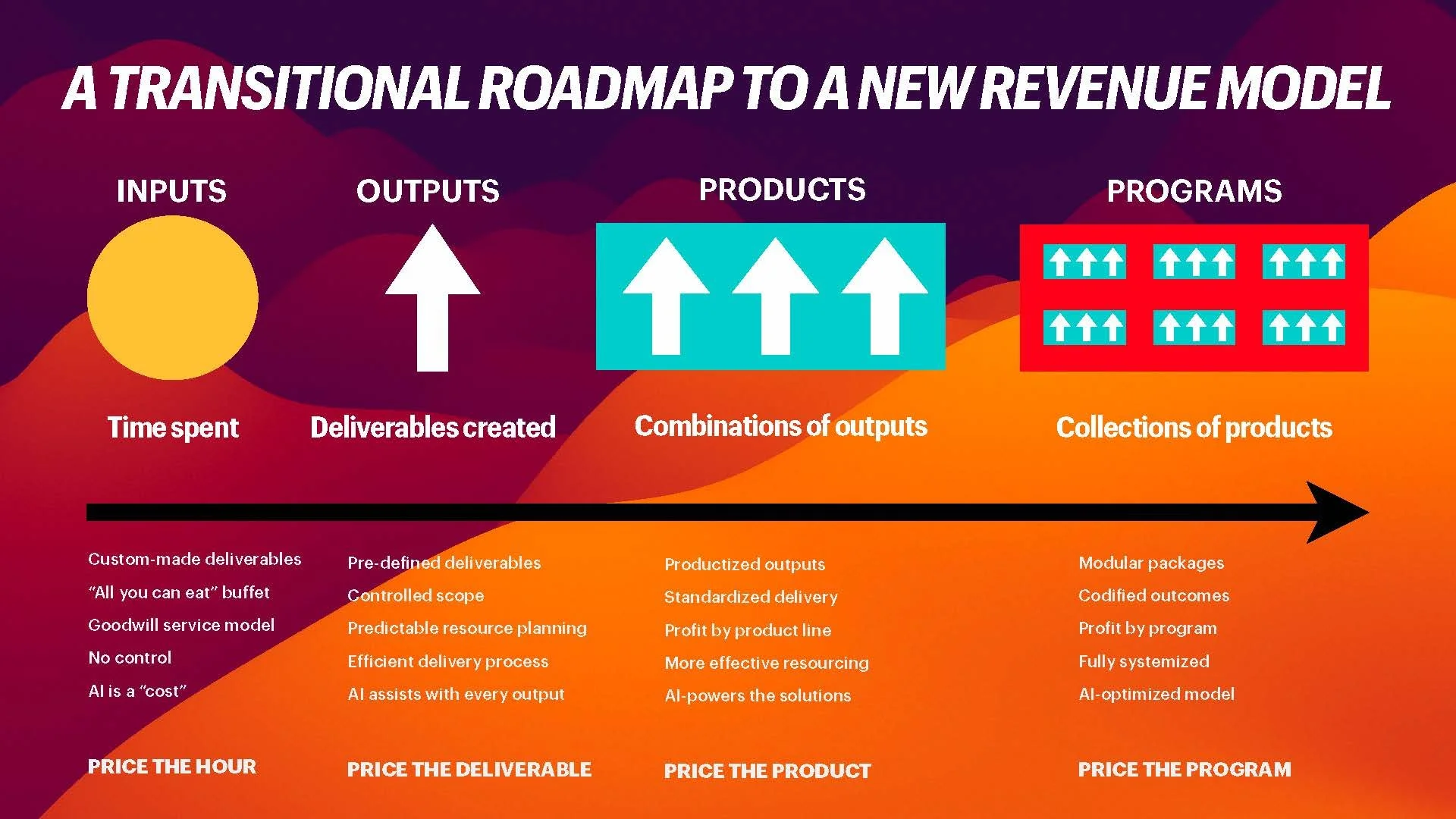 A TRANSITIONAL ROADMAP TO A NEW REVENUE MODEL

INPUTS

Time spent

Custom-made deliverables
“All you can eat” buffet
Goodwill service model
No control
AI is a “cost”

PRICE THE HOUR

OUTPUTS

Deliverables created

Pre-defined deliverables
Controlled scope
Predictable resource planning
Efficient delivery process
AI assists with every output

PRICE THE DELIVERABLE

PRODUCTS

Combinations of outputs

Productized outputs
Standardized delivery
Profit by product line
More effective resourcing
AI-powers the solutions

PRICE THE PRODUCT

PROGRAMS

Collections of products

Modular packages
Codified outcomes
Profit by program
Fully systemized
AI-optimized model

PRICE THE PROGRAM